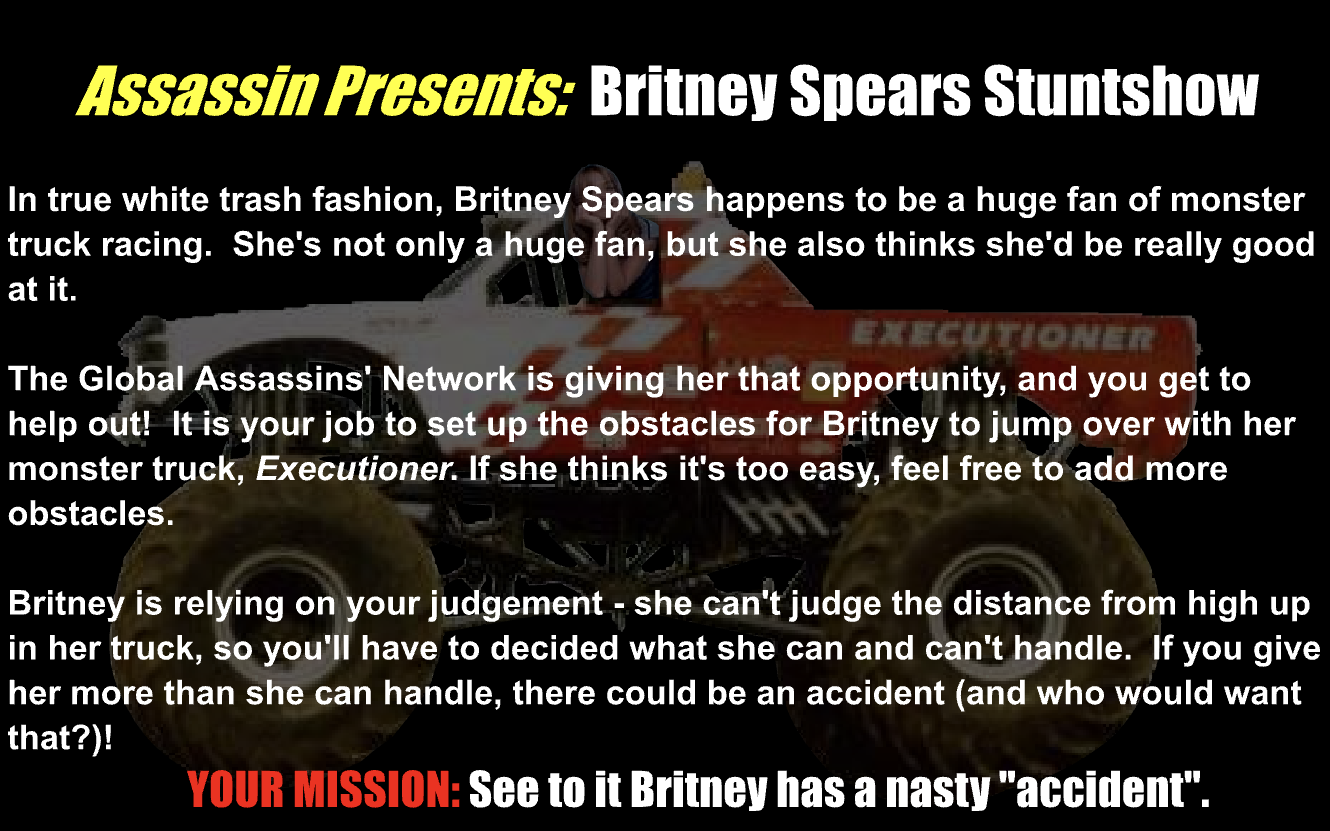 Assassin Presents: Britney Spears Stuntshow

In true white trash fashion, Britney Spears happens to be a huge fan of monster truck racing. She's not only a huge fan, but she also thinks she'd be really good at it.

EXECUTIONER

The Global Assassins' Network is giving her that opportunity, and you get to help out! It is your job to set up the obstacles for Britney to jump over with her monster truck, Executioner. If she thinks it's too easy, feel free to add more obstacles.

Britney is relying on your judgement - she can't judge the distance from high up in her truck, so you'll have to decided what she can and can't handle. If you give her more than she can handle, there could be an accident (and who would want that?)!

YOUR MISSION: See to it Britney has a nasty "accident".